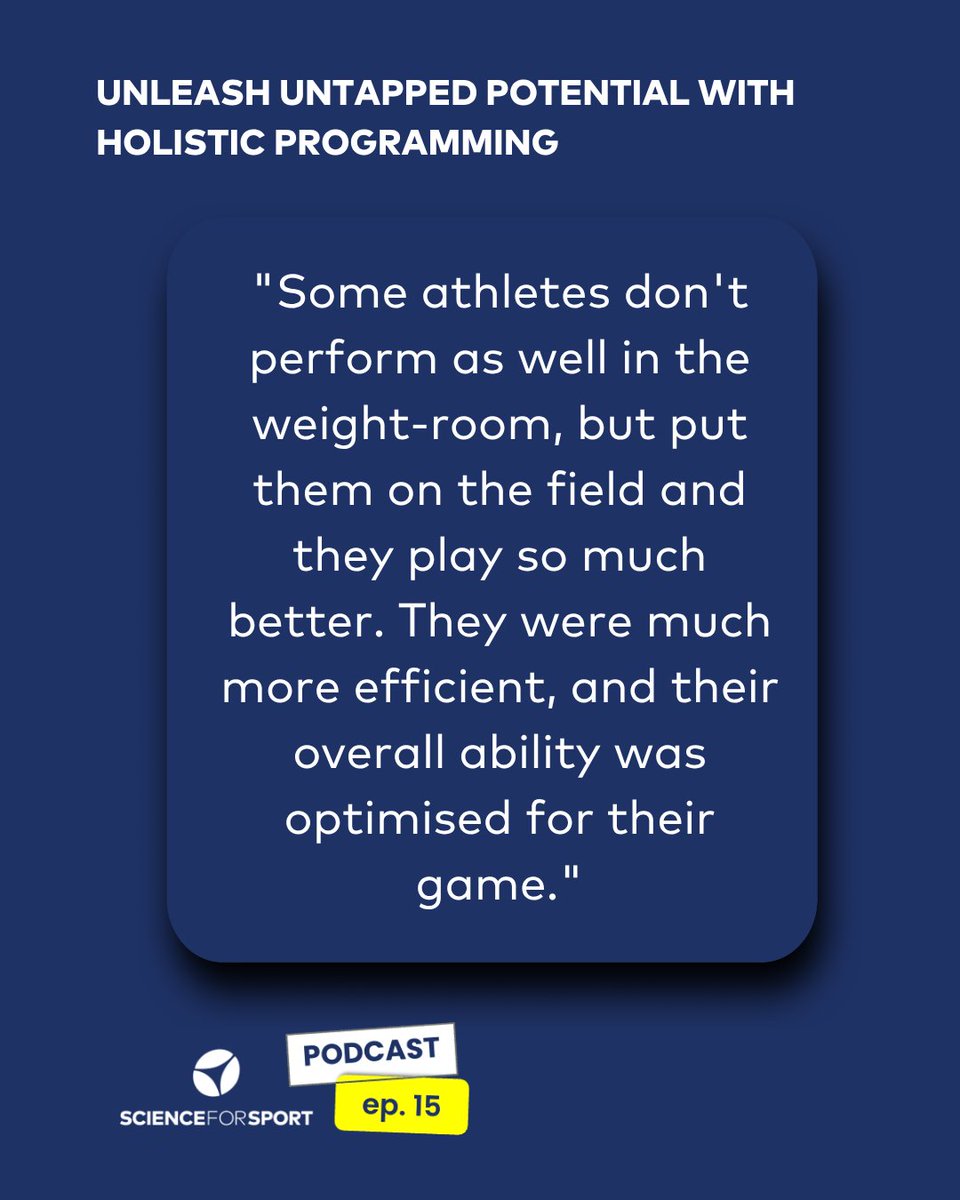 UNLEASH UNTAPPED POTENTIAL WITH HOLISTIC PROGRAMMING

"Some athletes don't perform as well in the weight-room, but put them on the field and they play so much better. They were much more efficient, and their overall ability was optimised for their game."

SCIENCEFORSPORT

PODCAST

ep. 15